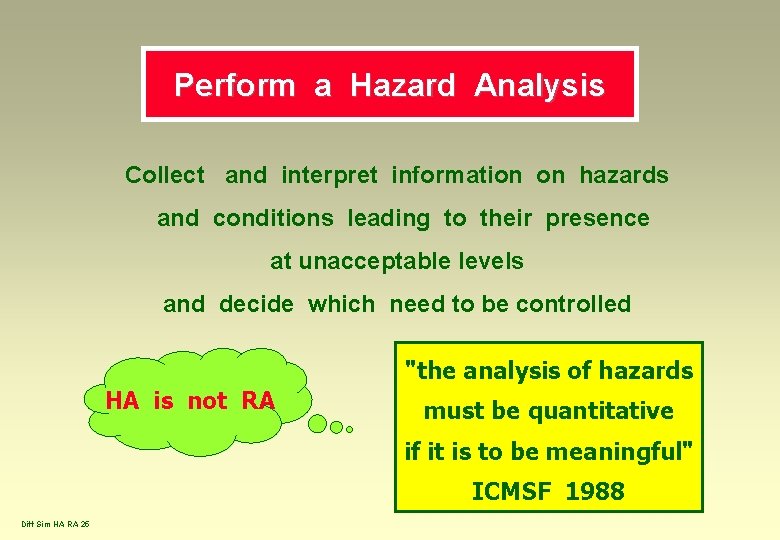 Perform a Hazard Analysis

Collect and interpret information on hazards and conditions leading to their presence at unacceptable levels and decide which need to be controlled

HA is not RA

"the analysis of hazards must be quantitative if it is to be meaningful"
ICMSF 1988

Diff Sim HA RA 26